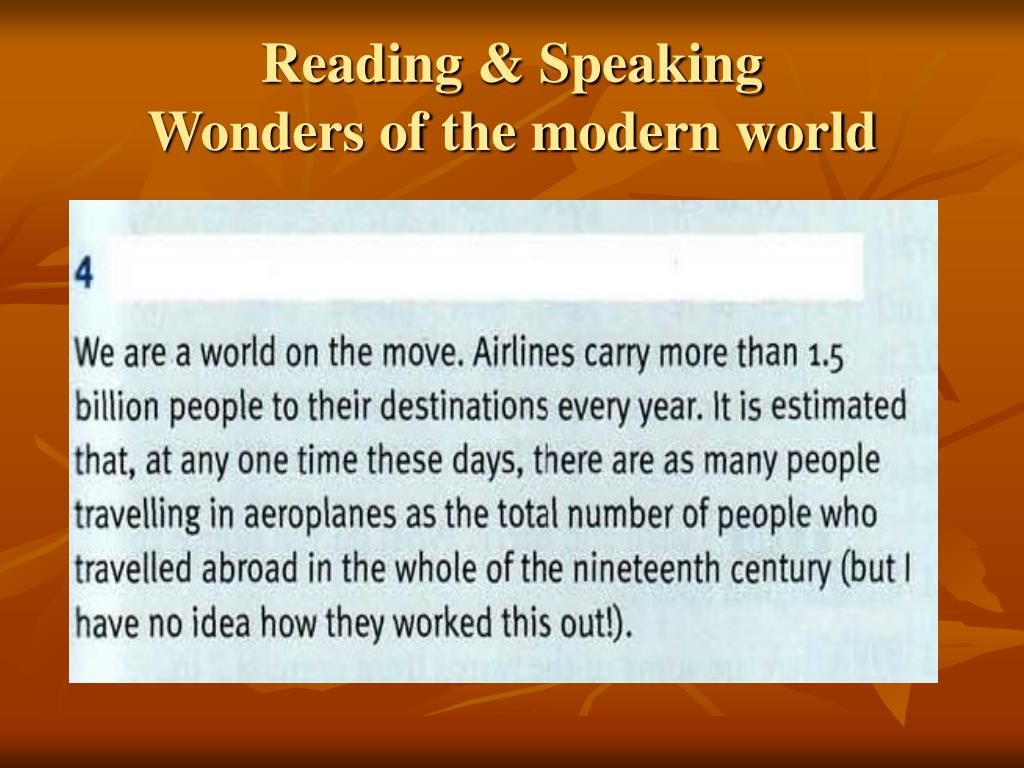 Reading & Speaking
Wonders of the modern world

4

We are a world on the move. Airlines carry more than 1.5 billion people to their destinations every year. It is estimated that, at any one time these days, there are as many people travelling in aeroplanes as the total number of people who travelled abroad in the whole of the nineteenth century (but I have no idea how they worked this out!).